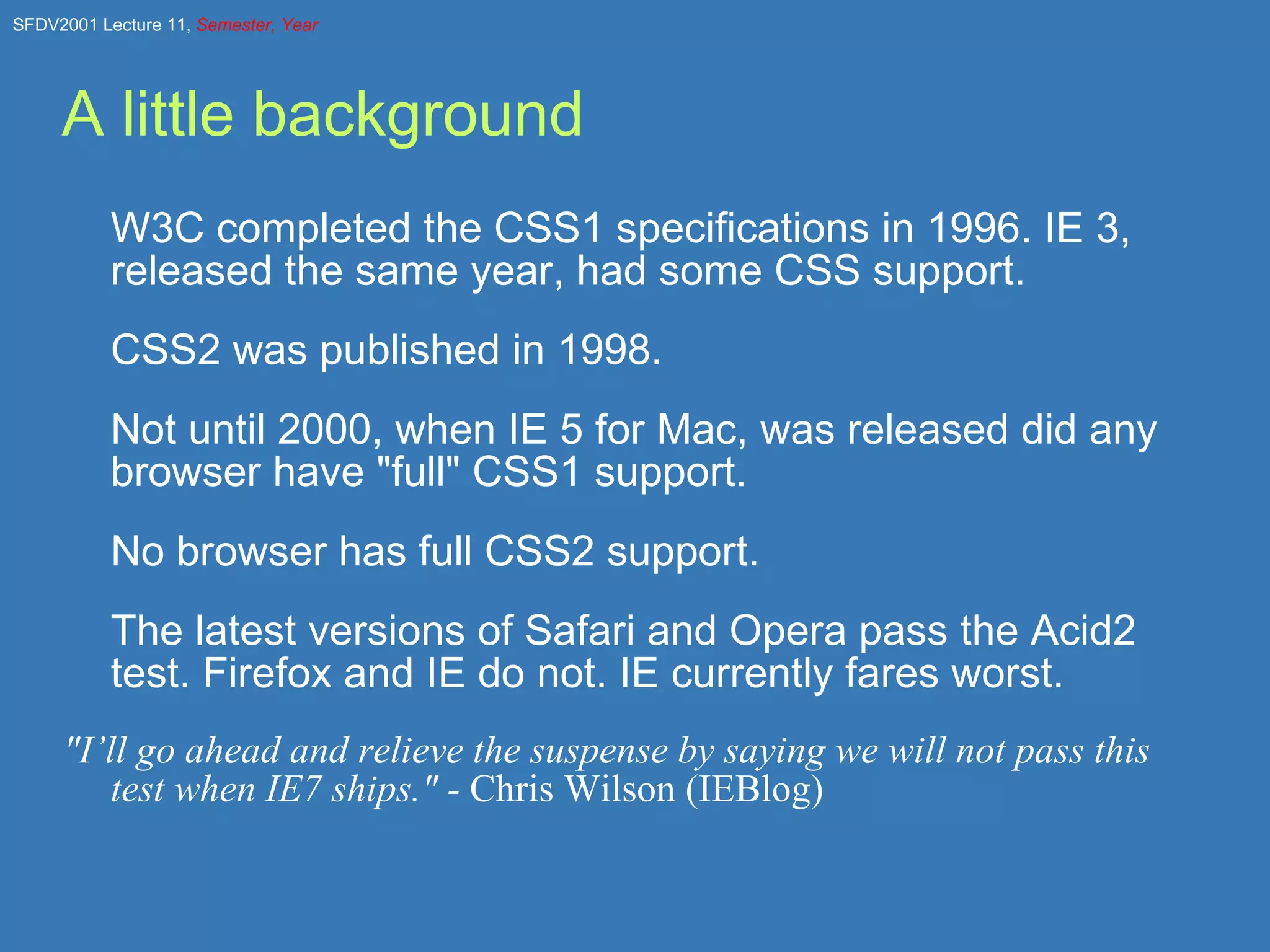 SFDV2001 Lecture 11, Semester, Year

A little background

W3C completed the CSS1 specifications in 1996. IE 3, released the same year, had some CSS support.

CSS2 was published in 1998.

Not until 2000, when IE 5 for Mac, was released did any browser have "full" CSS1 support.

No browser has full CSS2 support.

The latest versions of Safari and Opera pass the Acid2 test. Firefox and IE do not. IE currently fares worst.

"I’ll go ahead and relieve the suspense by saying we will not pass this test when IE7 ships." - Chris Wilson (IEBlog)